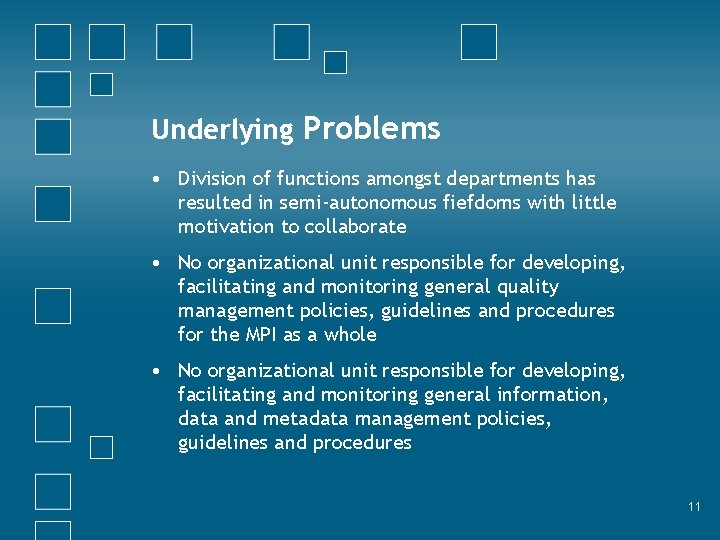 Underlying Problems

• Division of functions amongst departments has resulted in semi-autonomous fiefdoms with little motivation to collaborate

• No organizational unit responsible for developing, facilitating and monitoring general quality management policies, guidelines and procedures for the MPI as a whole

• No organizational unit responsible for developing, facilitating and monitoring general information, data and metadata management policies, guidelines and procedures

11